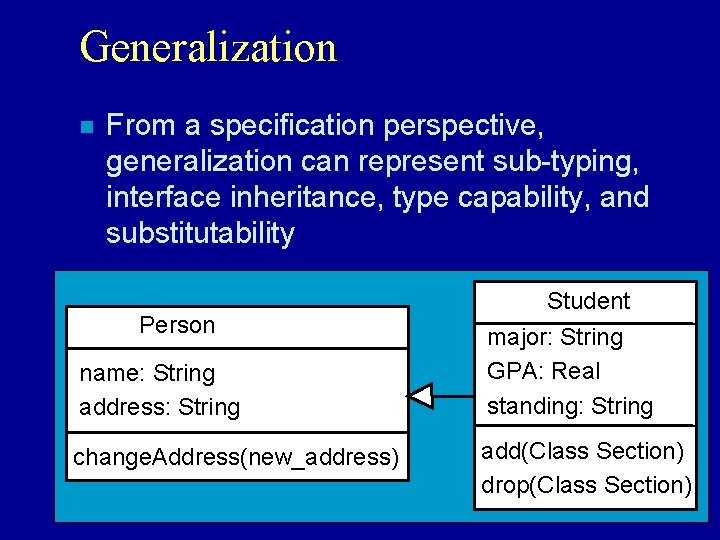 Generalization

From a specification perspective, generalization can represent sub-typing, interface inheritance, type capability, and substitutability

Person

name: String
address: String

changeAddress(new_address)

Student

major: String
GPA: Real
standing: String

add(Class Section)
drop(Class Section)